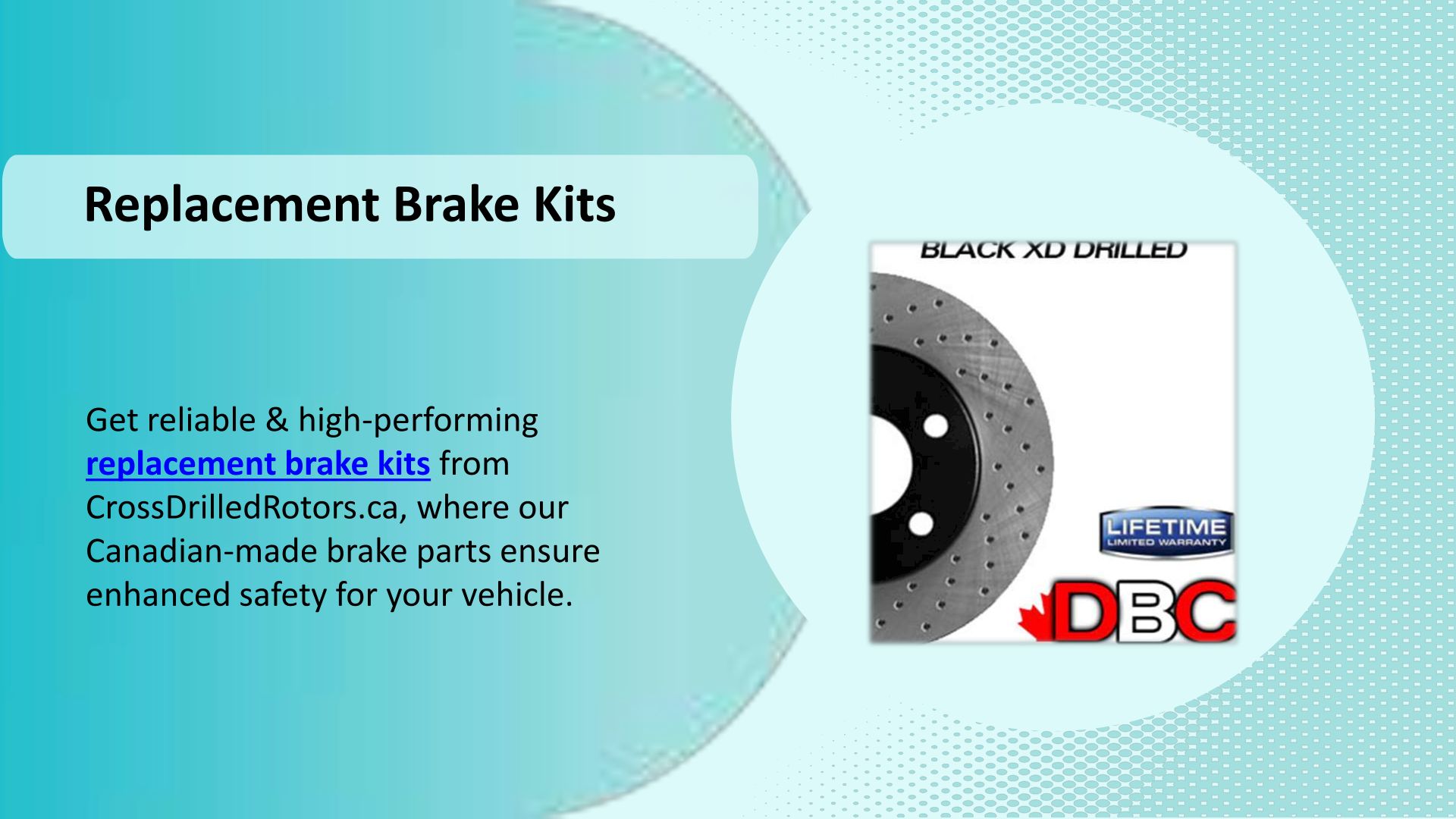 Replacement Brake Kits

Get reliable & high-performing replacement brake kits from CrossDrilledRotors.ca, where our Canadian-made brake parts ensure enhanced safety for your vehicle.

BLACK XD DRILLED

LIFETIME
LIMITED WARRANTY

DBC